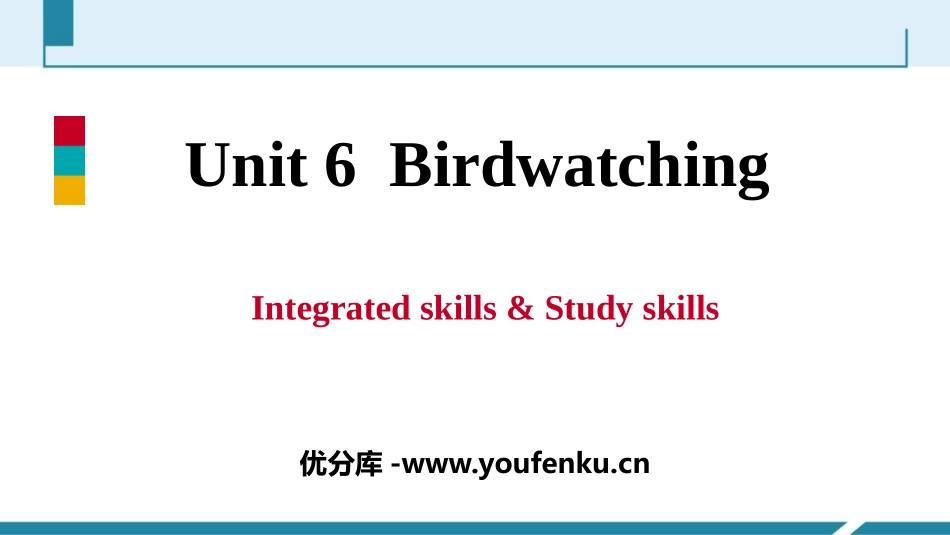 Unit 6  Birdwatching

Integrated skills & Study skills

优分库 -www.youfenku.cn